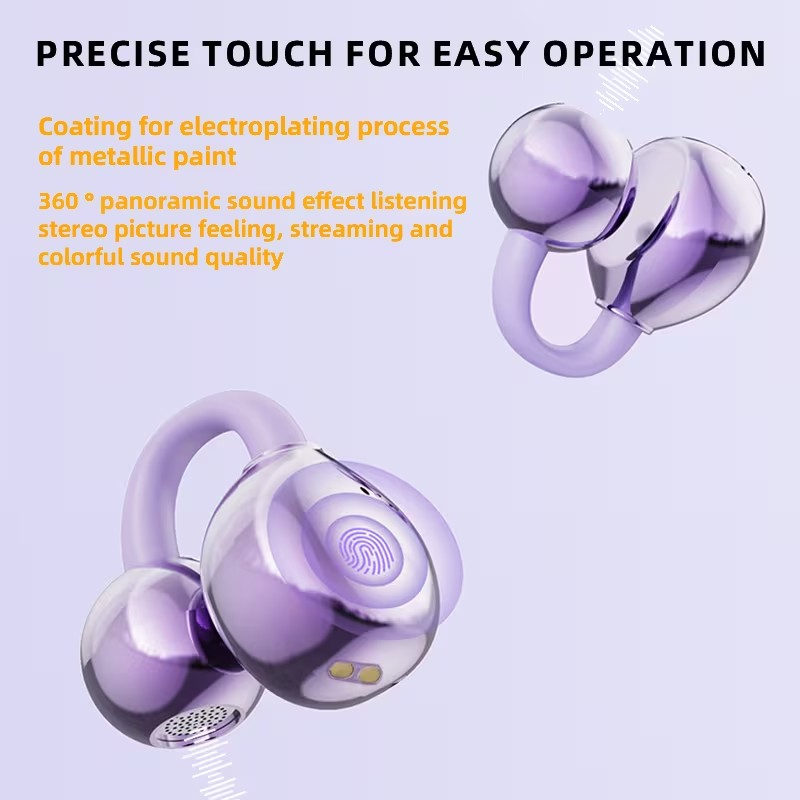 PRECISE TOUCH FOR EASY OPERATION

Coating for electroplating process of metallic paint

360 ° panoramic sound effect listening stereo picture feeling, streaming and colorful sound quality